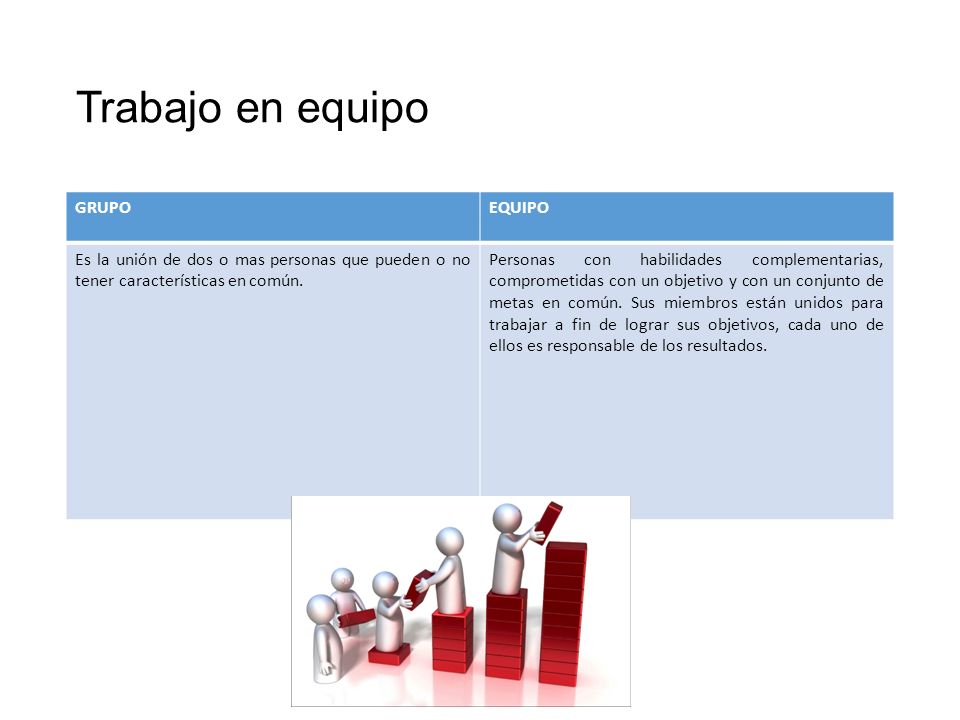 Trabajo en equipo

| GRUPO | EQUIPO |
|---|---|
| Es la unión de dos o mas personas que pueden o no tener características en común. | Personas con habilidades complementarias, comprometidas con un objetivo y con un conjunto de metas en común. Sus miembros están unidos para trabajar a fin de lograr sus objetivos, cada uno de ellos es responsable de los resultados. |